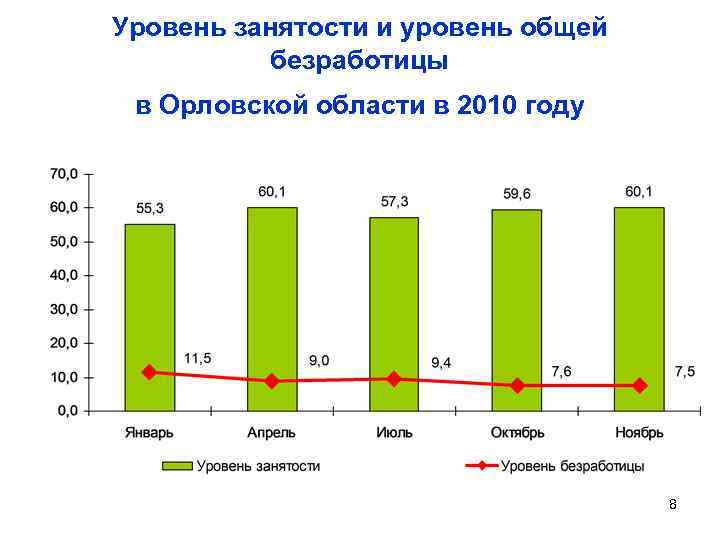 Уровень занятости и уровень общей безработицы

в Орловской области в 2010 году

70,0
60,0
50,0
40,0
30,0
20,0
10,0
0,0

55,3
60,1
57,3
59,6
60,1

11,5
9,0
9,4
7,6
7,5

Январь
Апрель
Июль
Октябрь
Ноябрь

Уровень занятости
Уровень безработицы

8